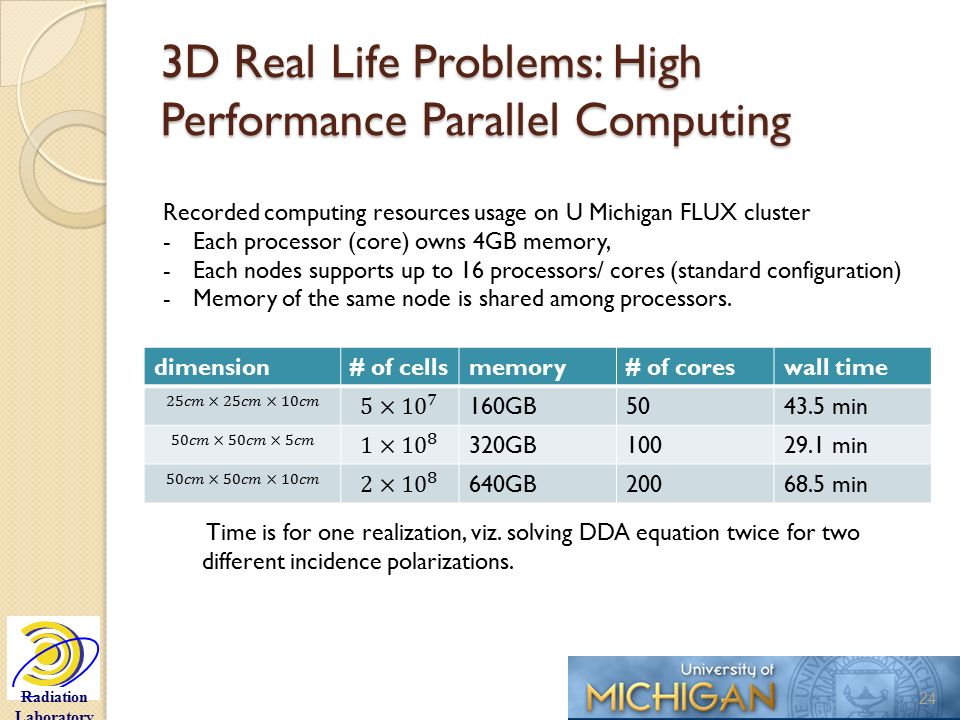 3D Real Life Problems: High Performance Parallel Computing

Recorded computing resources usage on U Michigan FLUX cluster
- Each processor (core) owns 4GB memory,
- Each nodes supports up to 16 processors/ cores (standard configuration)
- Memory of the same node is shared among processors.

| dimension | # of cells | memory | # of cores | wall time |
|---|---|---|---|---|
| $25cm \times 25cm \times 10cm$ | $5 \times 10^7$ | 160GB | 50 | 43.5 min |
| $50cm \times 50cm \times 5cm$ | $1 \times 10^8$ | 320GB | 100 | 29.1 min |
| $50cm \times 50cm \times 10cm$ | $2 \times 10^8$ | 640GB | 200 | 68.5 min |

Time is for one realization, viz. solving DDA equation twice for two different incidence polarizations.

Radiation Laboratory

University of MICHIGAN

24